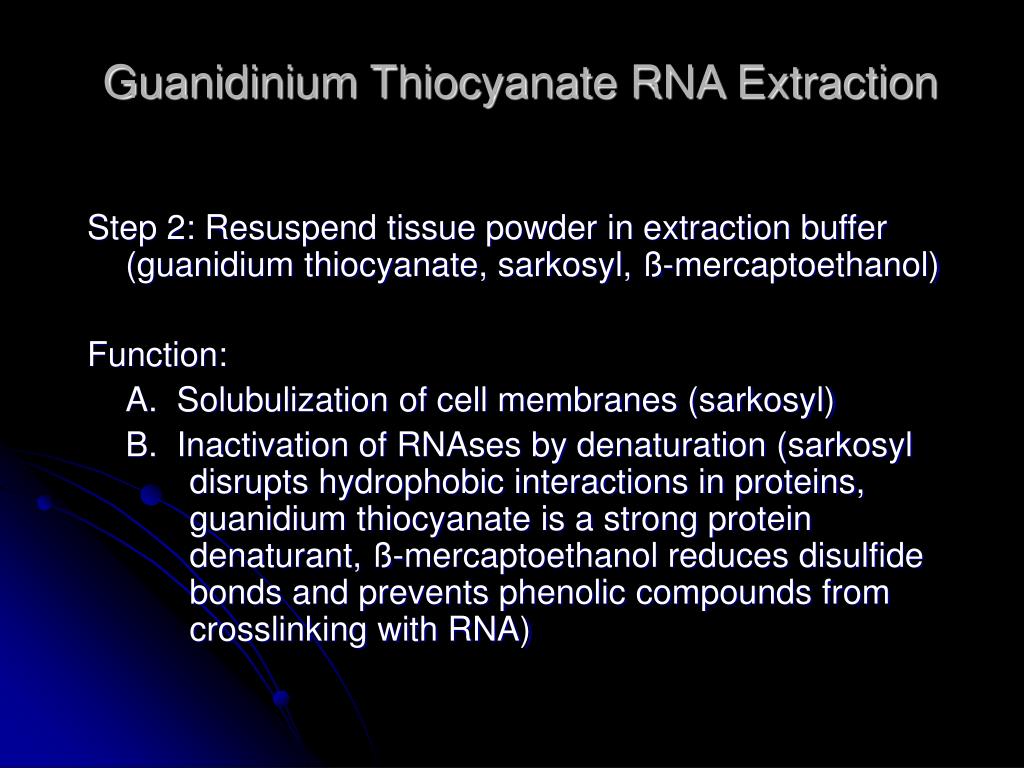 Guanidinium Thiocyanate RNA Extraction

Step 2: Resuspend tissue powder in extraction buffer (guanidium thiocyanate, sarkosyl, ß-mercaptoethanol)

Function:

A. Solubulization of cell membranes (sarkosyl)

B. Inactivation of RNAses by denaturation (sarkosyl disrupts hydrophobic interactions in proteins, guanidium thiocyanate is a strong protein denaturant, ß-mercaptoethanol reduces disulfide bonds and prevents phenolic compounds from crosslinking with RNA)